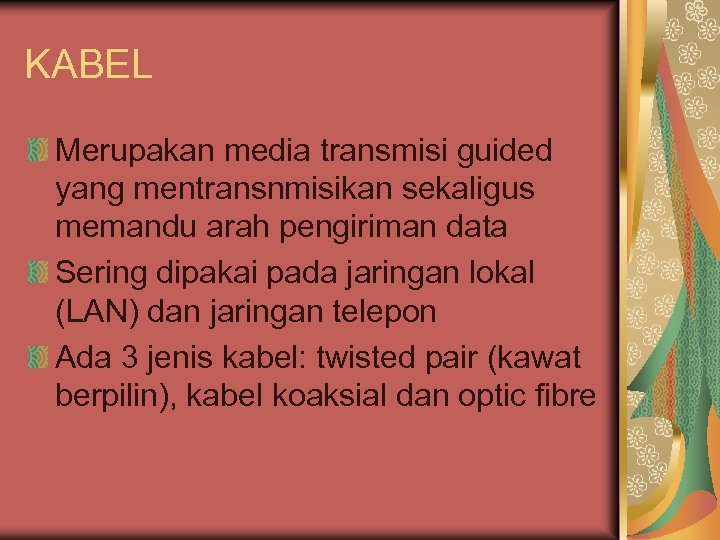 KABEL

Merupakan media transmisi guided yang mentransnmisikan sekaligus memandu arah pengiriman data

Sering dipakai pada jaringan lokal (LAN) dan jaringan telepon

Ada 3 jenis kabel: twisted pair (kawat berpilin), kabel koaksial dan optic fibre